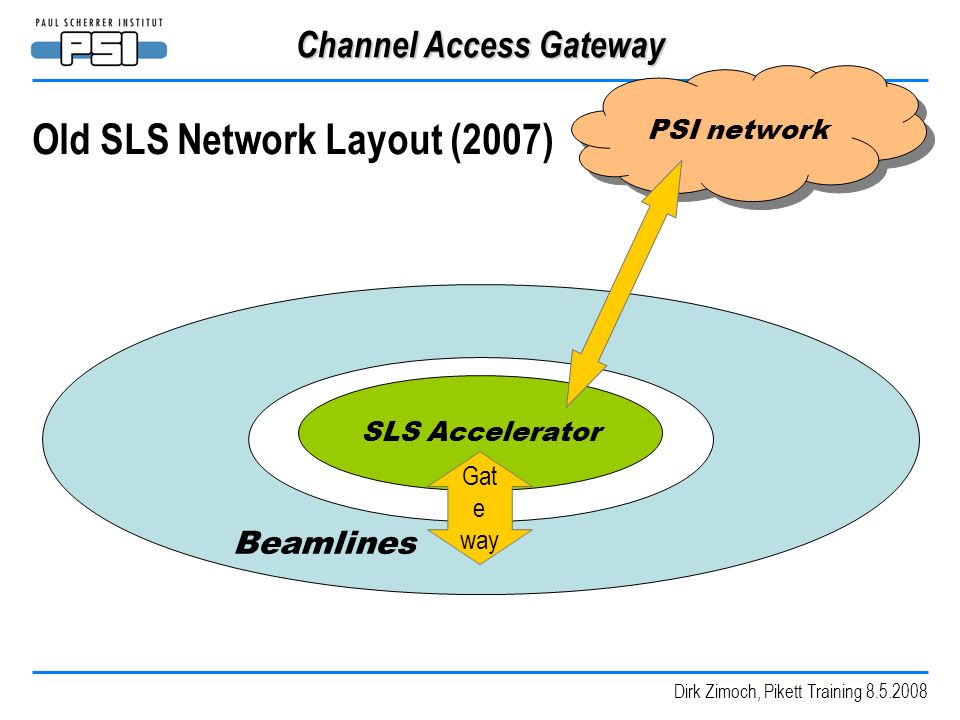 PAUL SCHERRER INSTITUT
PSI

Channel Access Gateway

Old SLS Network Layout (2007)

PSI network

SLS Accelerator

Gat
e
way

Beamlines

Dirk Zimoch, Pikett Training 8.5.2008